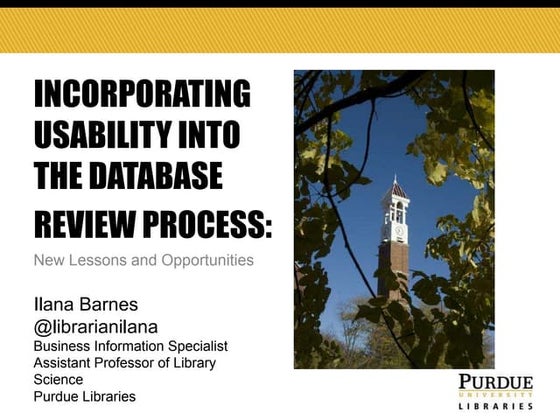 INCORPORATING USABILITY INTO THE DATABASE REVIEW PROCESS:

New Lessons and Opportunities

Ilana Barnes
@librarianilana
Business Information Specialist
Assistant Professor of Library Science
Purdue Libraries

PURDUE
UNIVERSITY
LIBRARIES